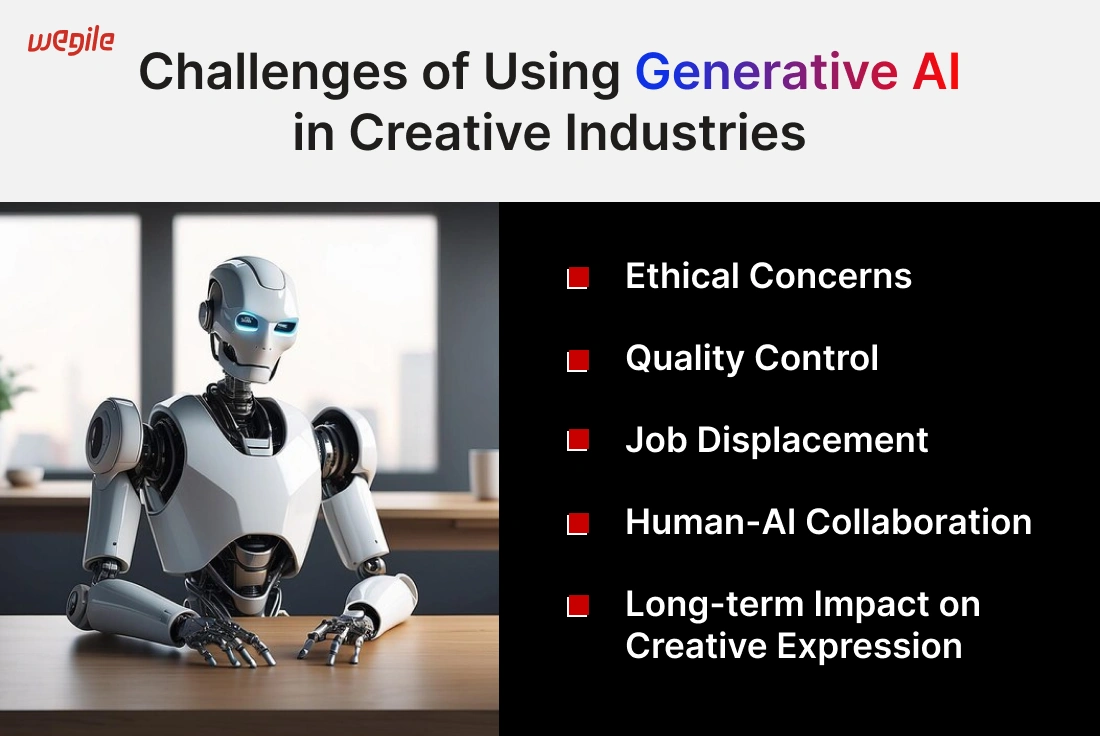 wegile

Challenges of Using Generative AI in Creative Industries

Ethical Concerns

Quality Control

Job Displacement

Human-AI Collaboration

Long-term Impact on Creative Expression